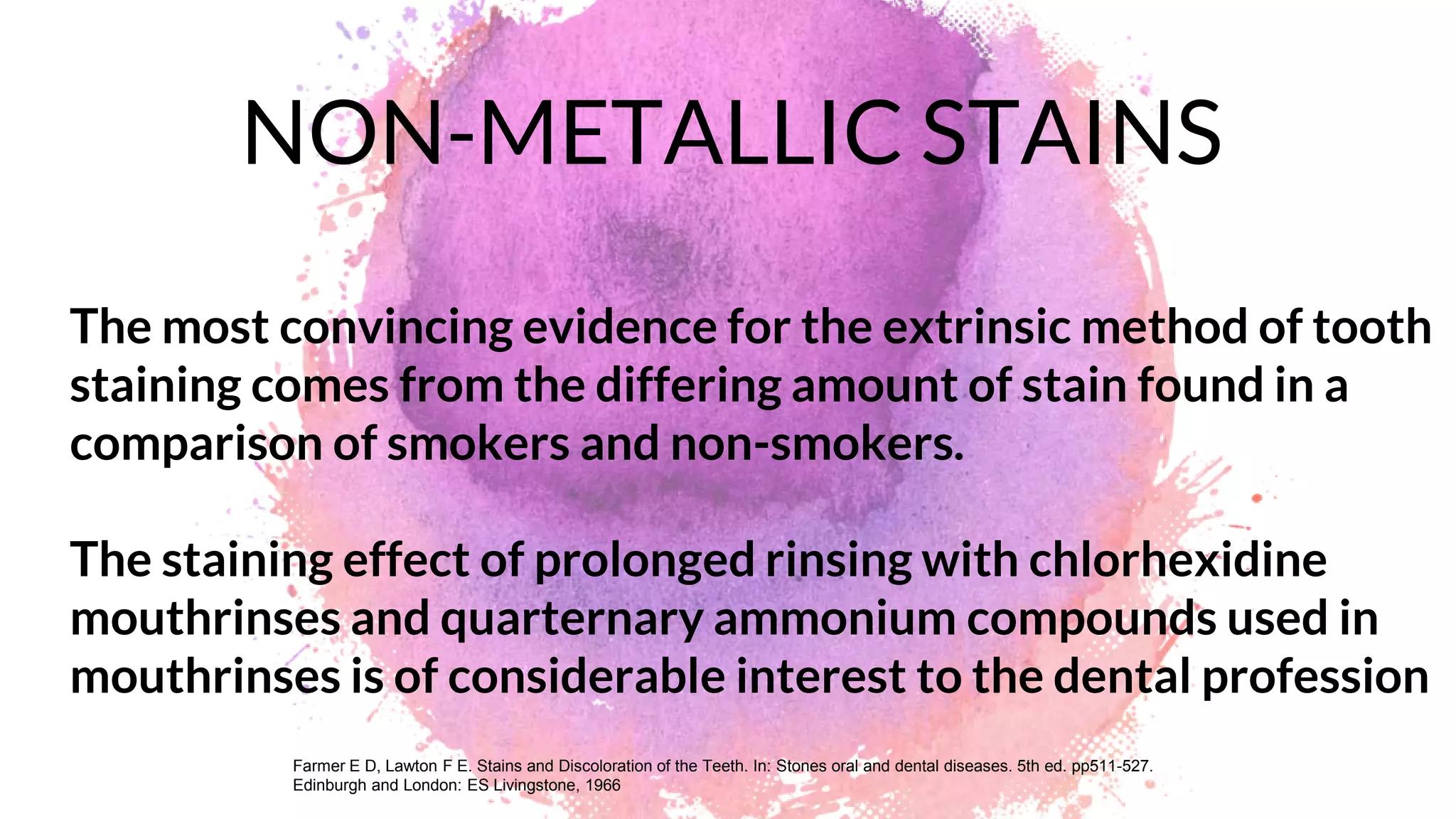 NON-METALLIC STAINS

The most convincing evidence for the extrinsic method of tooth staining comes from the differing amount of stain found in a comparison of smokers and non-smokers.

The staining effect of prolonged rinsing with chlorhexidine mouthrinses and quarternary ammonium compounds used in mouthrinses is of considerable interest to the dental profession

Farmer E D, Lawton F E. Stains and Discoloration of the Teeth. In: Stones oral and dental diseases. 5th ed. pp511-527. Edinburgh and London: ES Livingstone, 1966